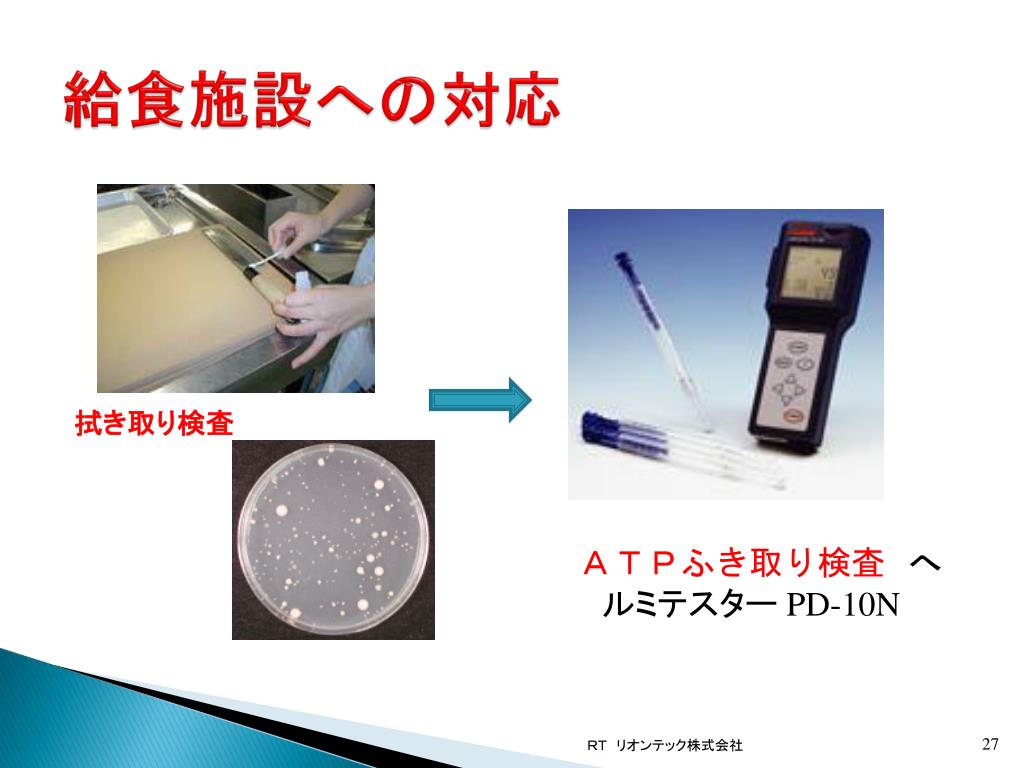 給食施設への対応

拭き取り検査

ＡＴＰふき取り検査　へ
ルミテスター PD-10N

RT リオンテック株式会社

27